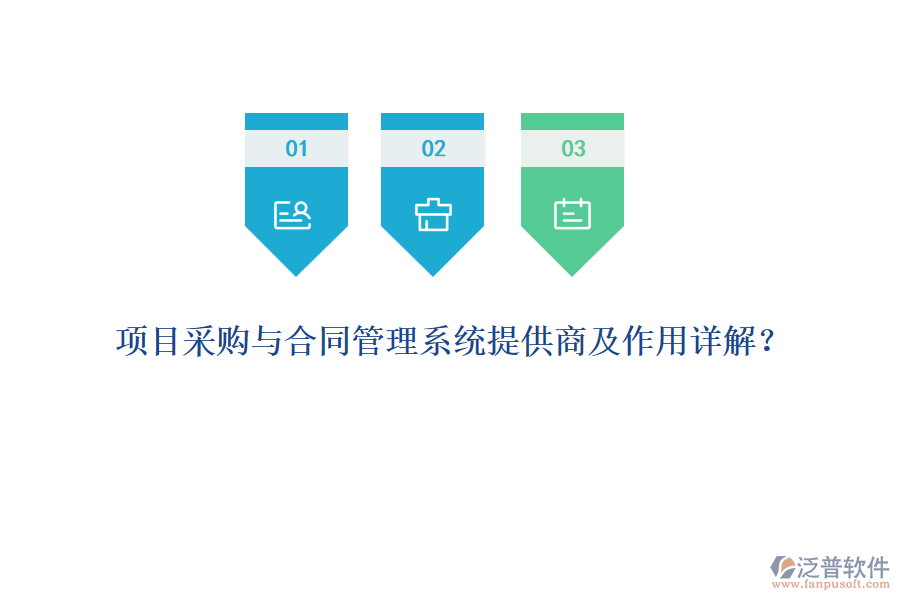 01

02

03

项目采购与合同管理系统提供商及作用详解？

泛普软件
www.fanpusoft.com